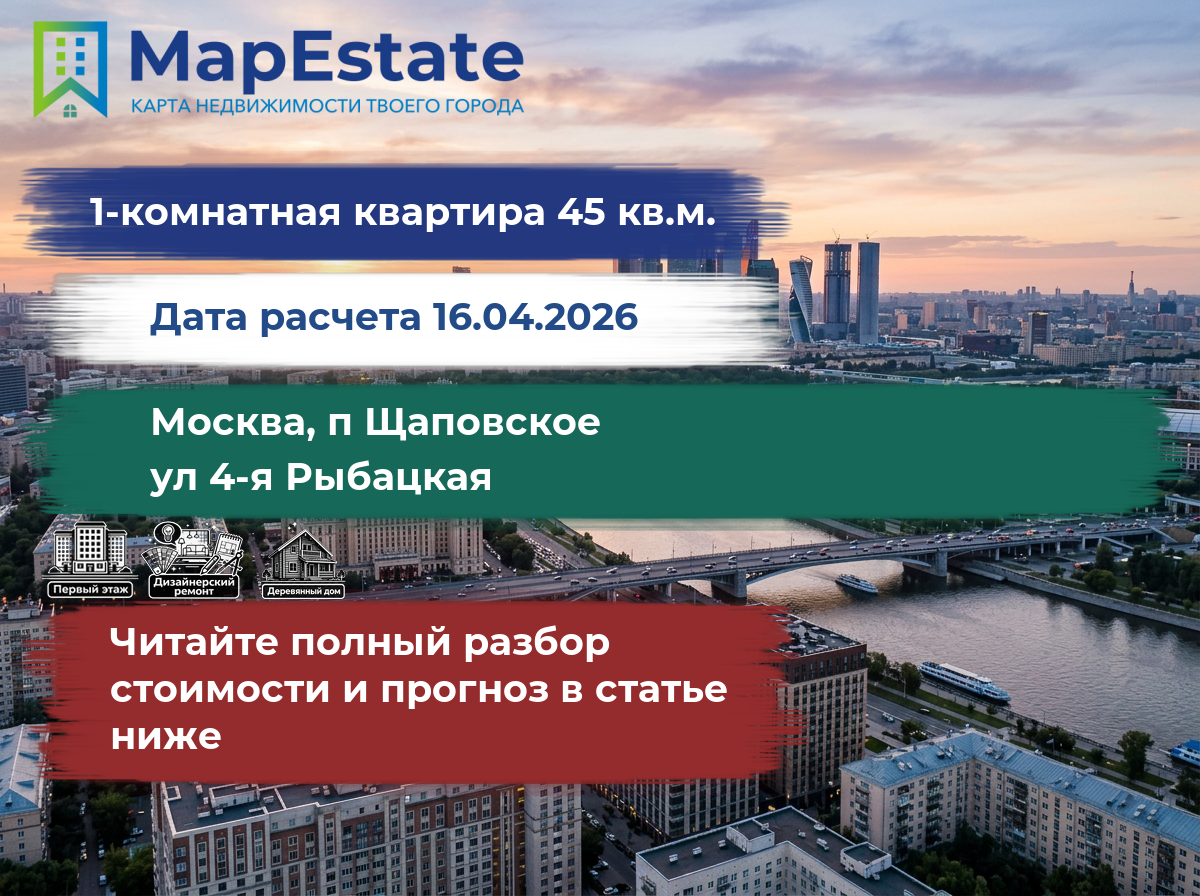 MapEstate
КАРТА НЕДВИЖИМОСТИ ТВОЕГО ГОРОДА

1-комнатная квартира 45 кв.м.

Дата расчета 16.04.2026

Москва, п Щаповское
ул 4-я Рыбацкая

Первый этаж
Дизайнерский ремонт
Деревянный дом

Читайте полный разбор стоимости и прогноз в статье ниже